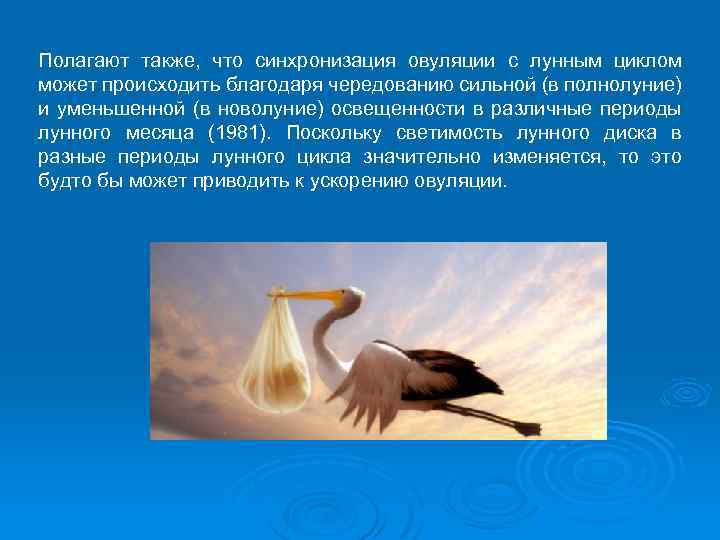 Полагают также, что синхронизация овуляции с лунным циклом может происходить благодаря чередованию сильной (в полнолуние) и уменьшенной (в новолуние) освещенности в различные периоды лунного месяца (1981). Поскольку светимость лунного диска в разные периоды лунного цикла значительно изменяется, то это будто бы может приводить к ускорению овуляции.